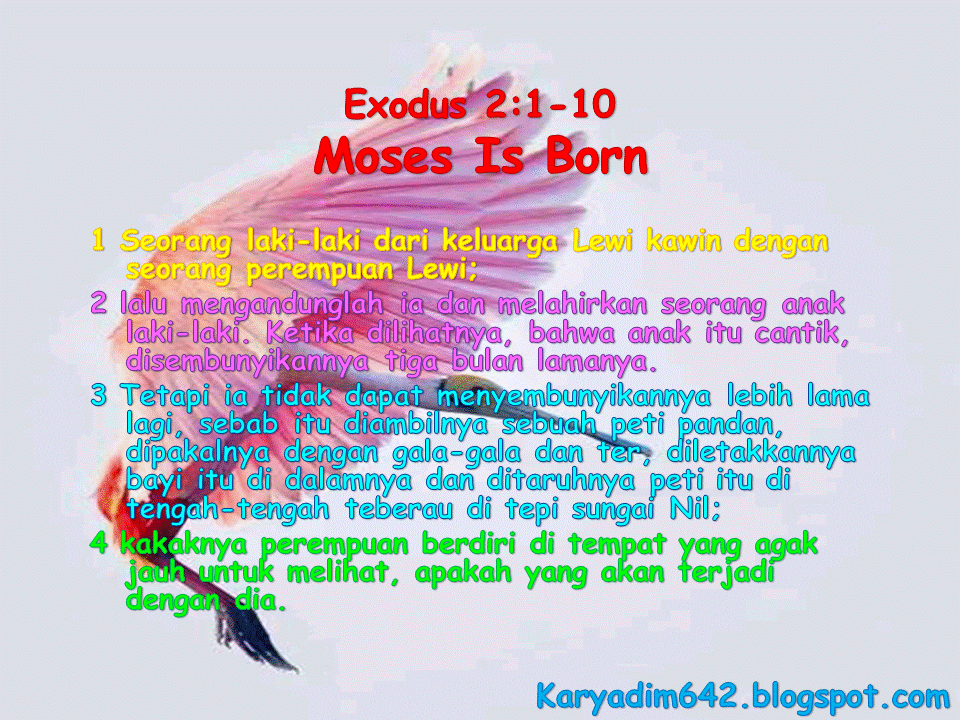 Exodus 2:1-10
Moses Is Born

1 Seorang laki-laki dari keluarga Lewi kawin dengan seorang perempuan Lewi;

2 lalu mengandunglah ia dan melahirkan seorang anak laki-laki. Ketika dilihatnya, bahwa anak itu cantik, disembunyikannya tiga bulan lamanya.

3 Tetapi ia tidak dapat menyembunyikannya lebih lama lagi, sebab itu diambilnya sebuah peti pandan, dipakalnya dengan gala-gala dan ter, diletakkannya bayi itu di dalamnya dan ditaruhnya peti itu di tengah-tengah teberau di tepi sungai Nil;

4 kakaknya perempuan berdiri di tempat yang agak jauh untuk melihat, apakah yang akan terjadi dengan dia.

Karyadim642.blogspot.com